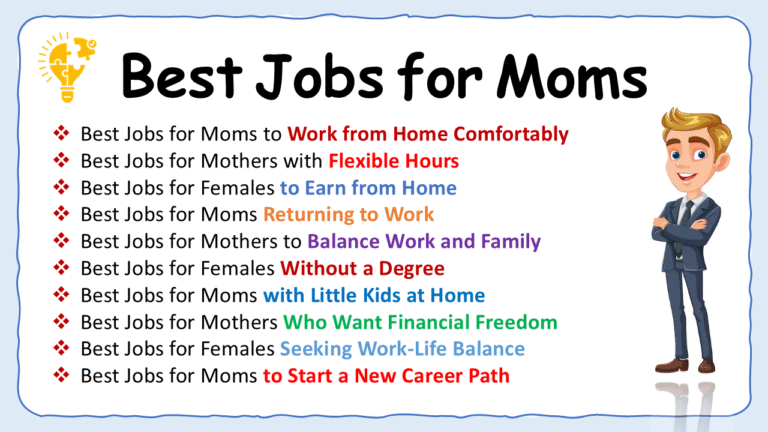 Best Jobs for Moms

❖ Best Jobs for Moms to Work from Home Comfortably
❖ Best Jobs for Mothers with Flexible Hours
❖ Best Jobs for Females to Earn from Home
❖ Best Jobs for Moms Returning to Work
❖ Best Jobs for Mothers to Balance Work and Family
❖ Best Jobs for Females Without a Degree
❖ Best Jobs for Moms with Little Kids at Home
❖ Best Jobs for Mothers Who Want Financial Freedom
❖ Best Jobs for Females Seeking Work-Life Balance
❖ Best Jobs for Moms to Start a New Career Path